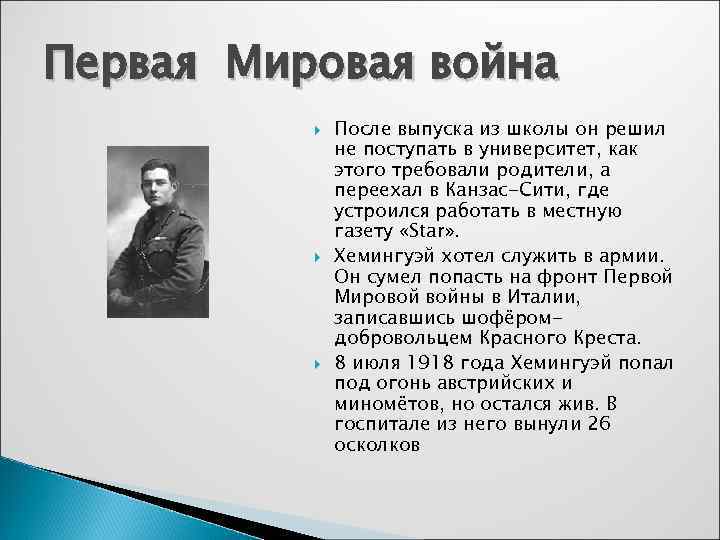 Первая Мировая война

После выпуска из школы он решил не поступать в университет, как этого требовали родители, а переехал в Канзас-Сити, где устроился работать в местную газету «Star».

Хемингуэй хотел служить в армии. Он сумел попасть на фронт Первой Мировой войны в Италии, записавшись шофёром-добровольцем Красного Креста.

8 июля 1918 года Хемингуэй попал под огонь австрийских и миномётов, но остался жив. В госпитале из него вынули 26 осколков